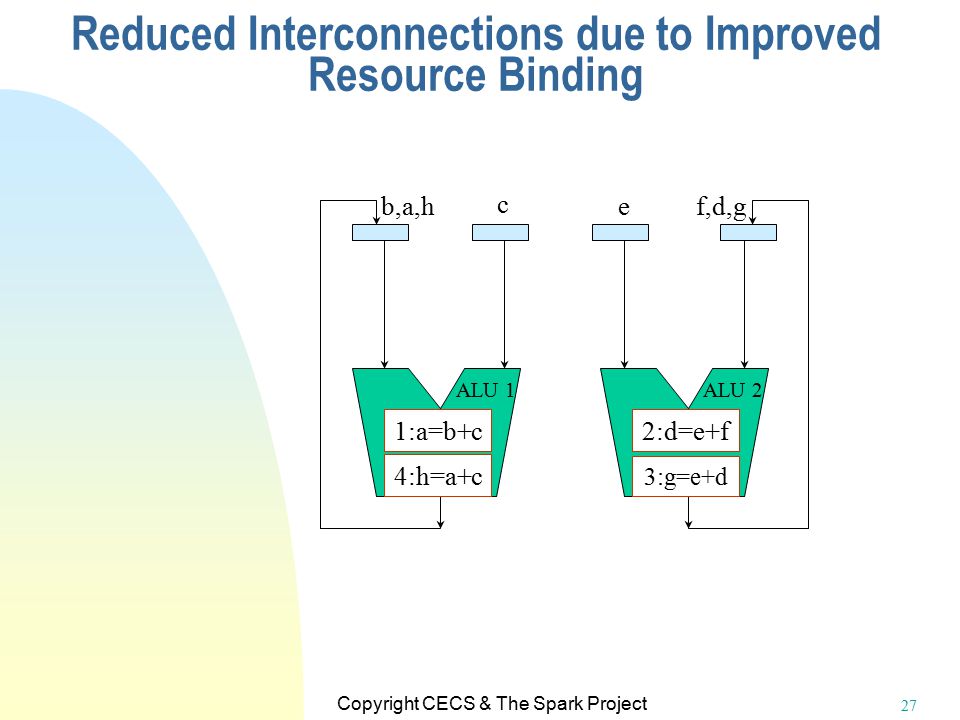 Reduced Interconnections due to Improved Resource Binding

b,a,h

c

e

f,d,g

ALU 1

1:a=b+c

4:h=a+c

ALU 2

2:d=e+f

3:g=e+d

Copyright CECS & The Spark Project

27